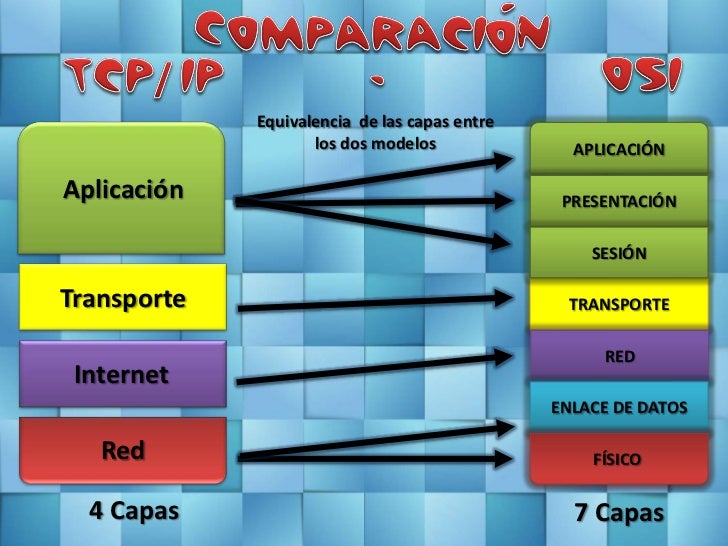 COMPARACIÓN
TCP/IP - OSI

Equivalencia de las capas entre los dos modelos

Aplicación
Transporte
Internet
Red

4 Capas

APLICACIÓN
PRESENTACIÓN
SESIÓN
TRANSPORTE
RED
ENLACE DE DATOS
FÍSICO

7 Capas